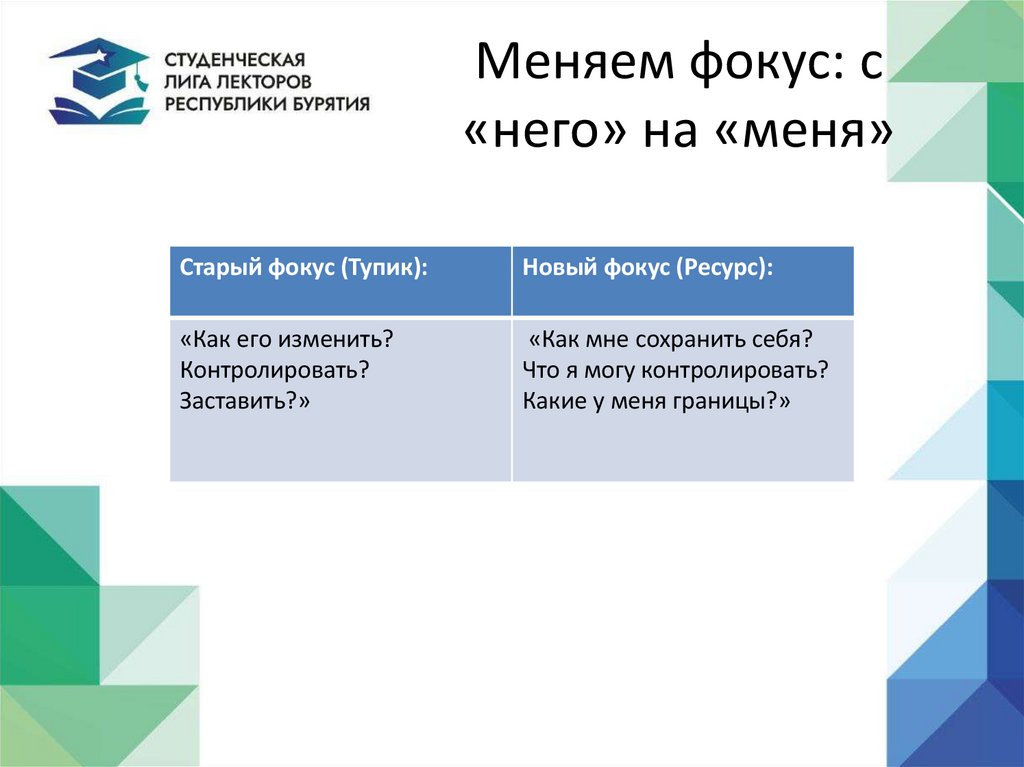 СТУДЕНЧЕСКАЯ
ЛИГА ЛЕКТОРОВ
РЕСПУБЛИКИ БУРЯТИЯ

Меняем фокус: с «него» на «меня»

| Старый фокус (Тупик): | Новый фокус (Ресурс): |
|---|---|
| «Как его изменить? Контролировать? Заставить?» | «Как мне сохранить себя? Что я могу контролировать? Какие у меня границы?» |